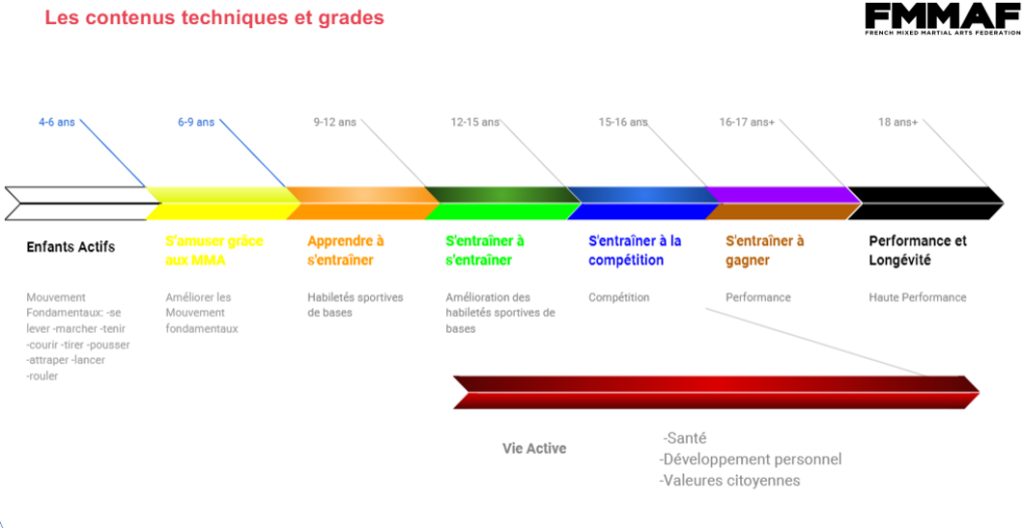 Les contenus techniques et grades

FMMAF
FRENCH MIXED MARTIAL ARTS FEDERATION

4-6 ans

6-9 ans

9-12 ans

12-15 ans

15-16 ans

16-17 ans+

18 ans+

Enfants Actifs

Mouvement Fondamentaux: -se lever -marcher -tenir -courir -tirer -pousser -attraper -lancer -rouler

S'amuser grâce aux MMA

Améliorer les Mouvement fondamentaux

Apprendre à s'entraîner

Habiletés sportives de bases

S'entraîner à s'entraîner

Amélioration des habiletés sportives de bases

S'entraîner à la compétition

Compétition

S'entraîner à gagner

Performance

Performance et Longévité

Haute Performance

Vie Active

-Santé
-Développement personnel
-Valeures citoyennes